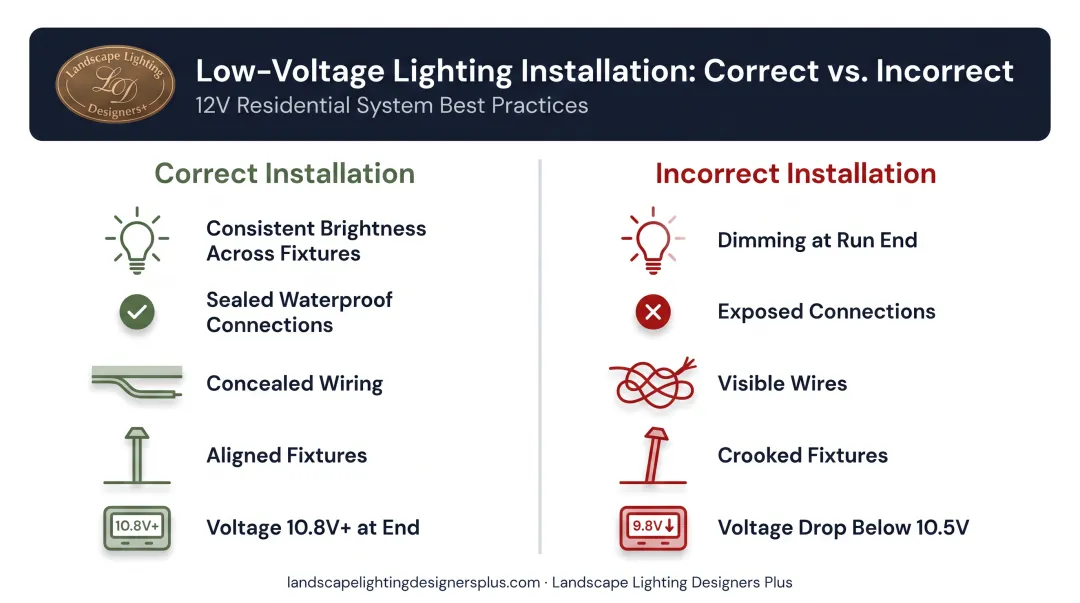 Landscape Lighting
LD
Designers+

Low-Voltage Lighting Installation: Correct vs. Incorrect
12V Residential System Best Practices

Correct Installation

Consistent Brightness Across Fixtures

Sealed Waterproof Connections

Concealed Wiring

Aligned Fixtures

10.8V+
Voltage 10.8V+ at End

Incorrect Installation

Dimming at Run End

Exposed Connections

Visible Wires

Crooked Fixtures

9.8V↓
Voltage Drop Below 10.5V

landscapelightingdesignersplus.com · Landscape Lighting Designers Plus